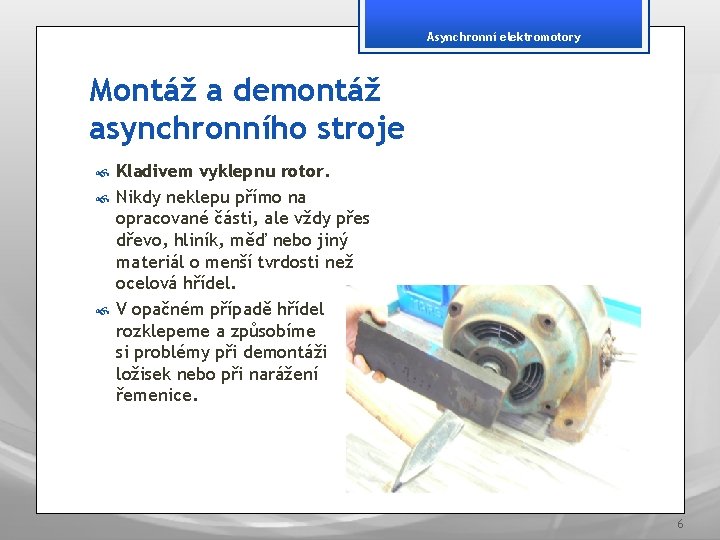 Asynchronní elektromotory

Montáž a demontáž asynchronního stroje

Kladivem vyklepnu rotor.

Nikdy neklepu přímo na opracované části, ale vždy přes dřevo, hliník, měď nebo jiný materiál o menší tvrdosti než ocelová hřídel.

V opačném případě hřídel rozklepeme a způsobíme si problémy při demontáži ložisek nebo při narážení řemenice.

6